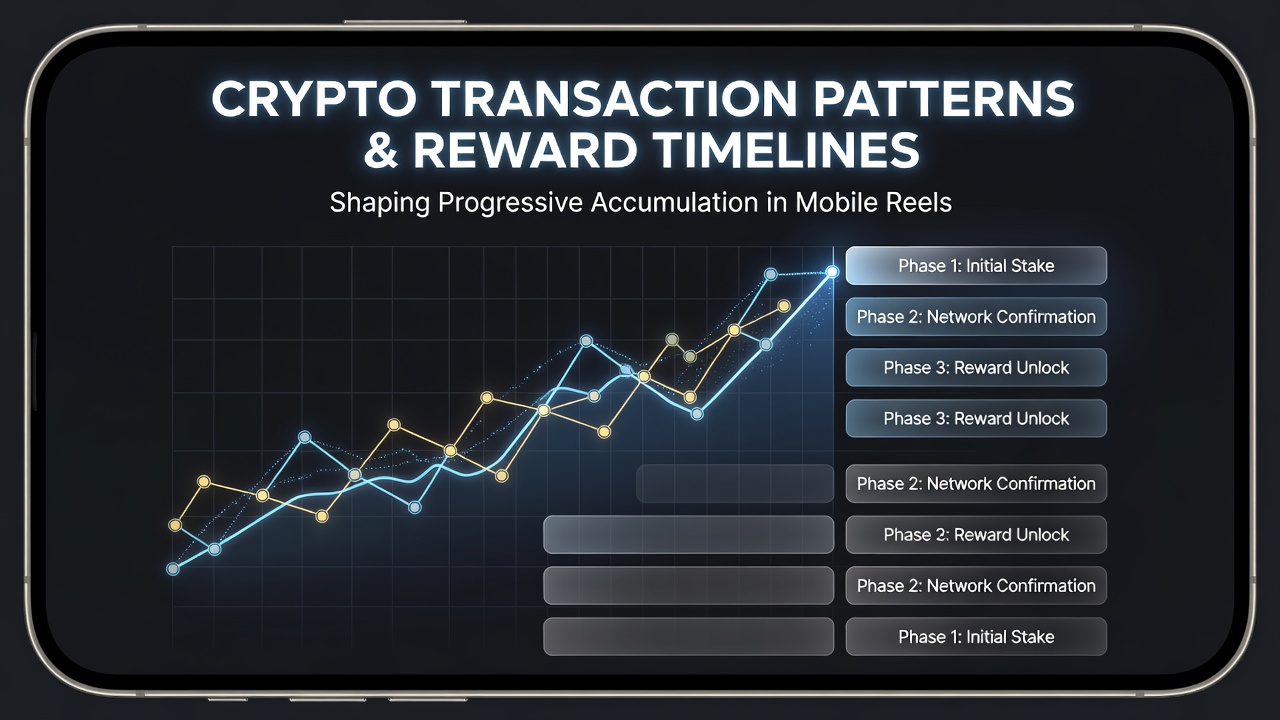 CRYPTO TRANSACTION PATTERNS & REWARD TIMELINES

Shaping Progressive Accumulation in Mobile Reels

Phase 1: Initial Stake

Phase 2: Network Confirmation

Phase 3: Reward Unlock

Phase 3: Reward Unlock

Phase 2: Network Confirmation

Phase 2: Reward Unlock

Phase 2: Network Confirmation

Phase 1: Initial Stake